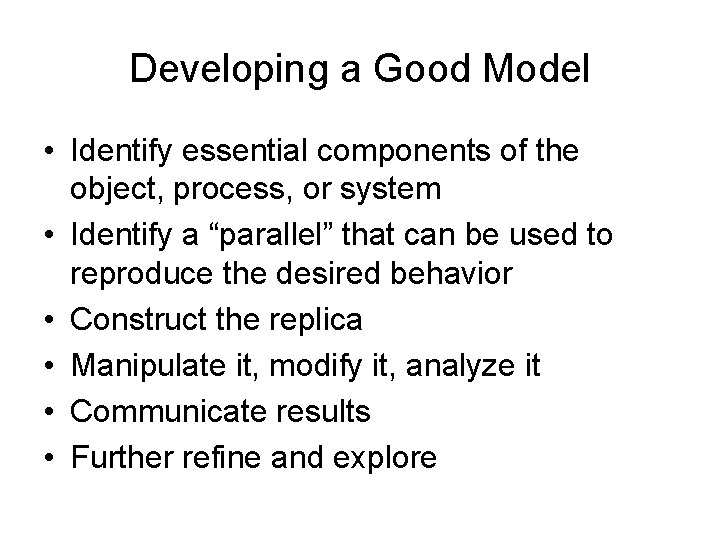 Developing a Good Model

• Identify essential components of the object, process, or system
• Identify a “parallel” that can be used to reproduce the desired behavior
• Construct the replica
• Manipulate it, modify it, analyze it
• Communicate results
• Further refine and explore